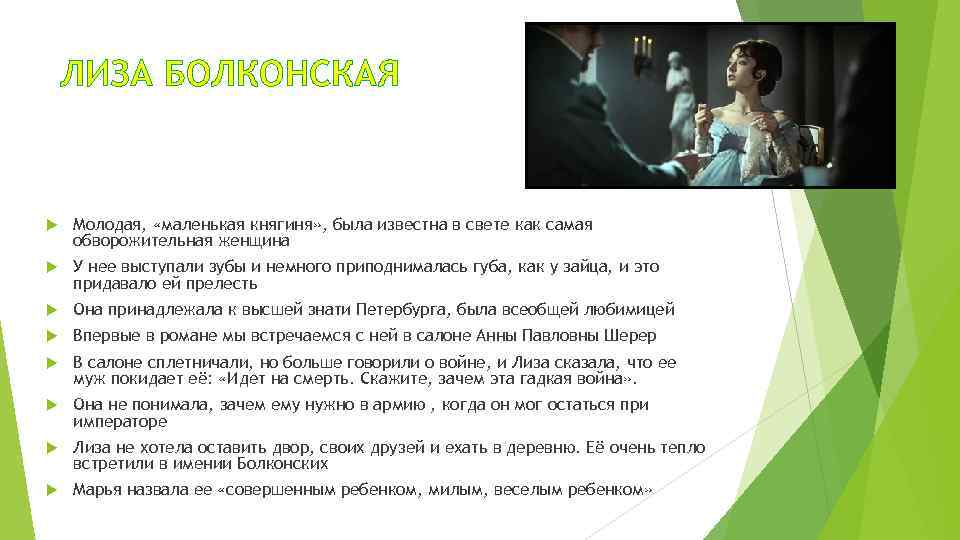 ЛИЗА БОЛКОНСКАЯ

Молодая, «маленькая княгиня», была известна в свете как самая обворожительная женщина

У нее выступали зубы и немного приподнималась губа, как у зайца, и это придавало ей прелесть

Она принадлежала к высшей знати Петербурга, была всеобщей любимицей

Впервые в романе мы встречаемся с ней в салоне Анны Павловны Шерер

В салоне сплетничали, но больше говорили о войне, и Лиза сказала, что ее муж покидает её: «Идет на смерть. Скажите, зачем эта гадкая война».

Она не понимала, зачем ему нужно в армию , когда он мог остаться при императоре

Лиза не хотела оставить двор, своих друзей и ехать в деревню. Её очень тепло встретили в имении Болконских

Марья назвала ее «совершенным ребенком, милым, веселым ребенком»